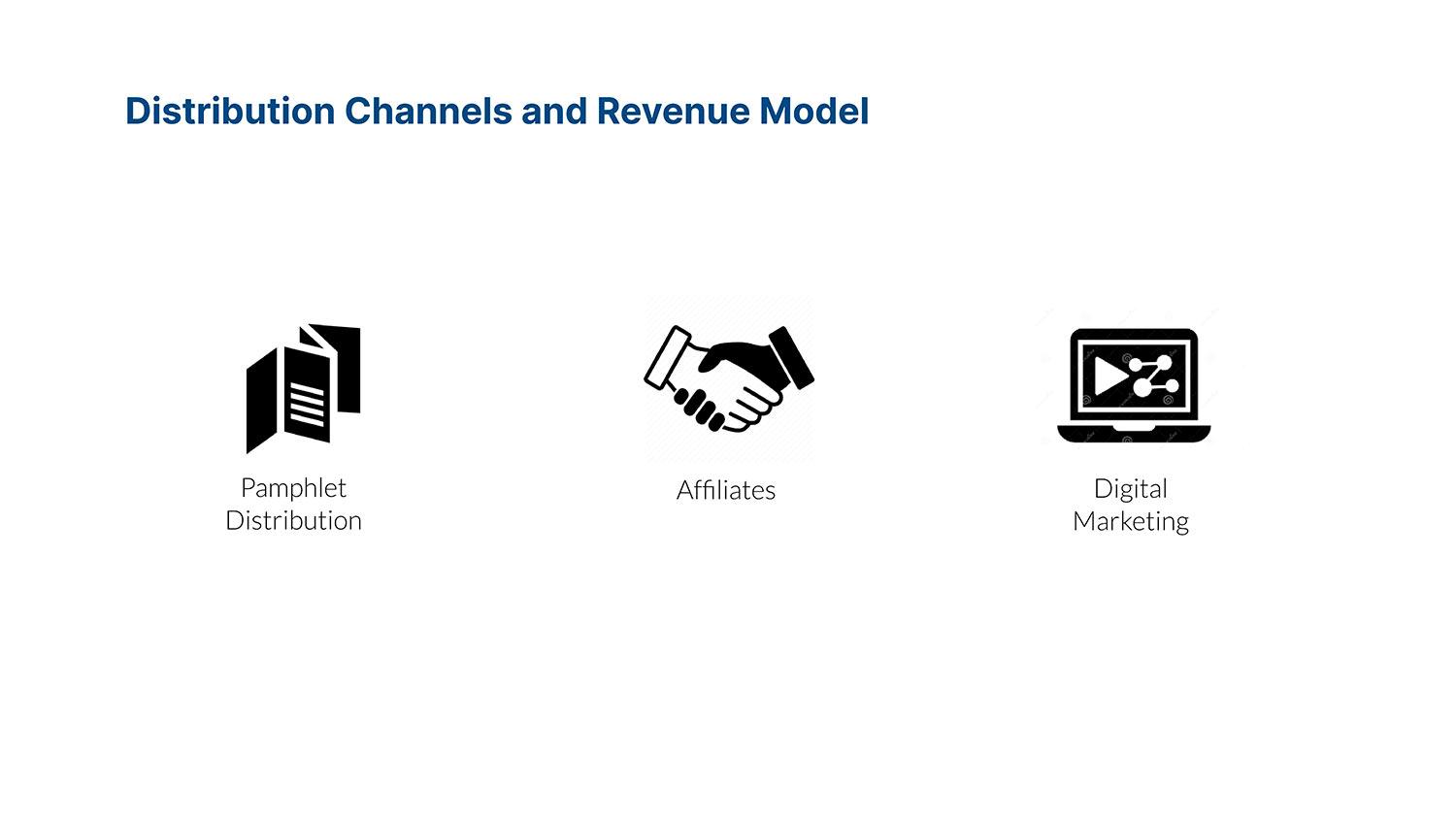 Distribution Channels and Revenue Model

Pamphlet Distribution

Affiliates

Digital Marketing